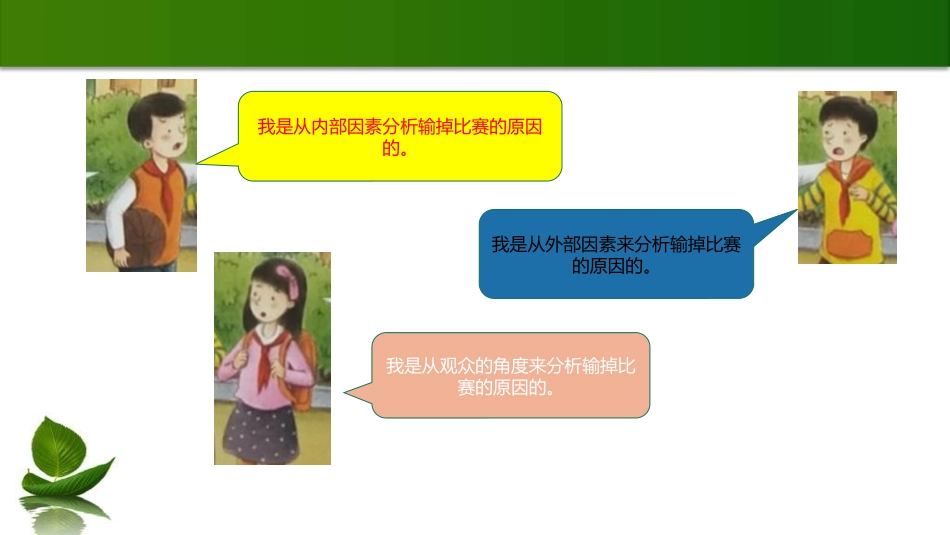 我是从内部因素分析输掉比赛的原因的。

我是从外部因素来分析输掉比赛的原因的。

我是从观众的角度来分析输掉比赛的原因的。